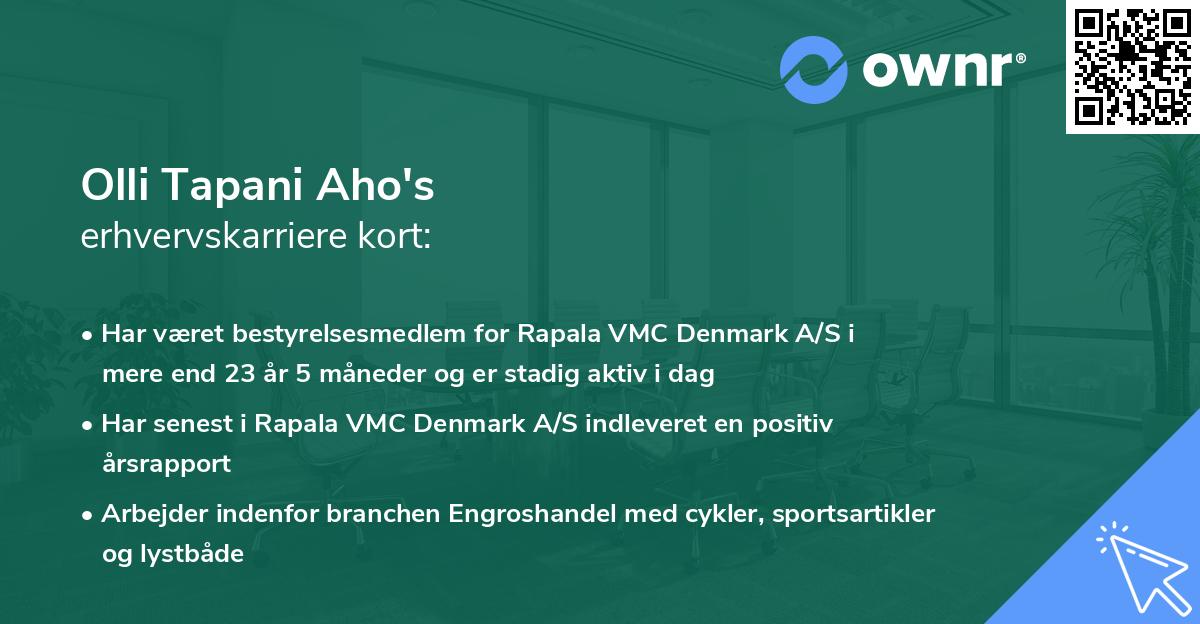 ownr®

Olli Tapani Aho's
erhvervskarriere kort:

• Har været bestyrelsesmedlem for Rapala VMC Denmark A/S i mere end 23 år 5 måneder og er stadig aktiv i dag

• Har senest i Rapala VMC Denmark A/S indleveret en positiv årsrapport

• Arbejder indenfor branchen Engroshandel med cykler, sportsartikler og lystbåde